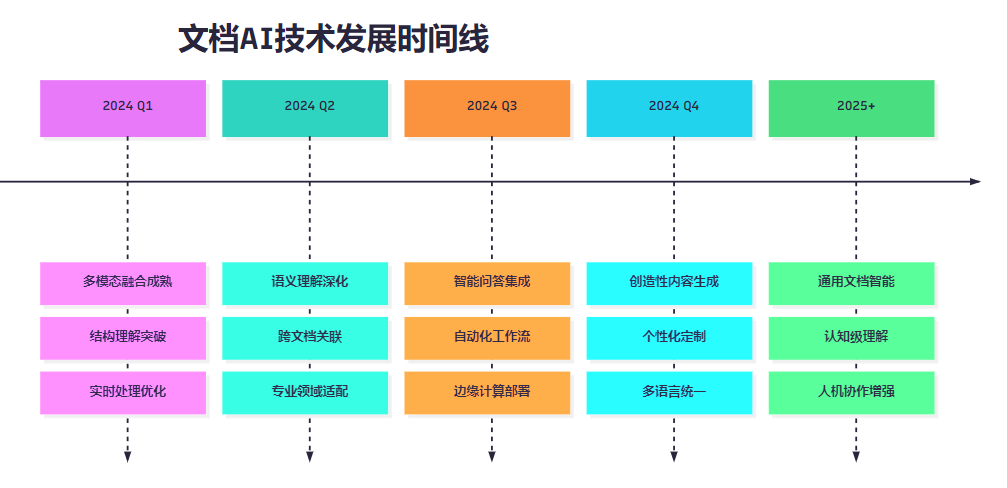 文档AI技术发展时间线

2024 Q1

多模态融合成熟

结构理解突破

实时处理优化

2024 Q2

语义理解深化

跨文档关联

专业领域适配

2024 Q3

智能问答集成

自动化工作流

边缘计算部署

2024 Q4

创造性内容生成

个性化定制

多语言统一

2025+

通用文档智能

认知级理解

人机协作增强